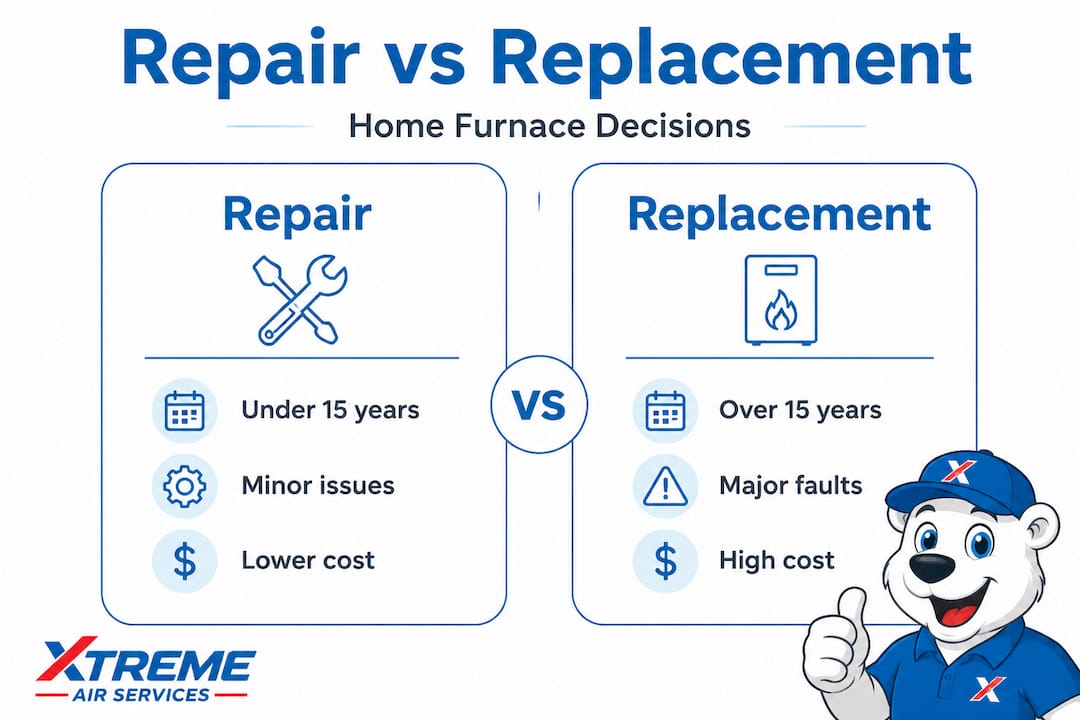 Repair vs Replacement

Home Furnace Decisions

Repair

Under 15 years

Minor issues

$

Lower cost

VS

Replacement

Over 15 years

Major faults

$

High cost

X

X

XTREME
AIR SERVICES